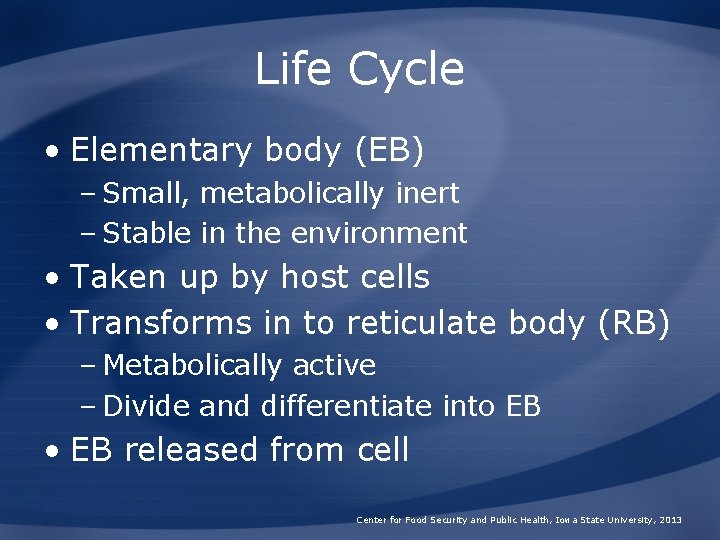 Life Cycle

• Elementary body (EB)
– Small, metabolically inert
– Stable in the environment
• Taken up by host cells
• Transforms in to reticulate body (RB)
– Metabolically active
– Divide and differentiate into EB
• EB released from cell

Center for Food Security and Public Health, Iowa State University, 2013